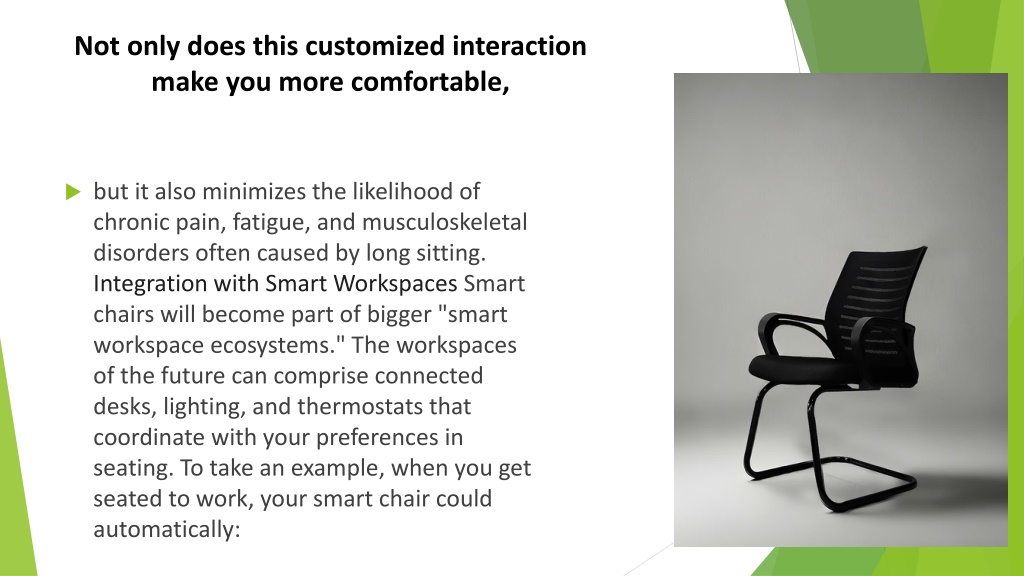 Not only does this customized interaction make you more comfortable,

but it also minimizes the likelihood of chronic pain, fatigue, and musculoskeletal disorders often caused by long sitting. Integration with Smart Workspaces Smart chairs will become part of bigger "smart workspace ecosystems." The workspaces of the future can comprise connected desks, lighting, and thermostats that coordinate with your preferences in seating. To take an example, when you get seated to work, your smart chair could automatically: